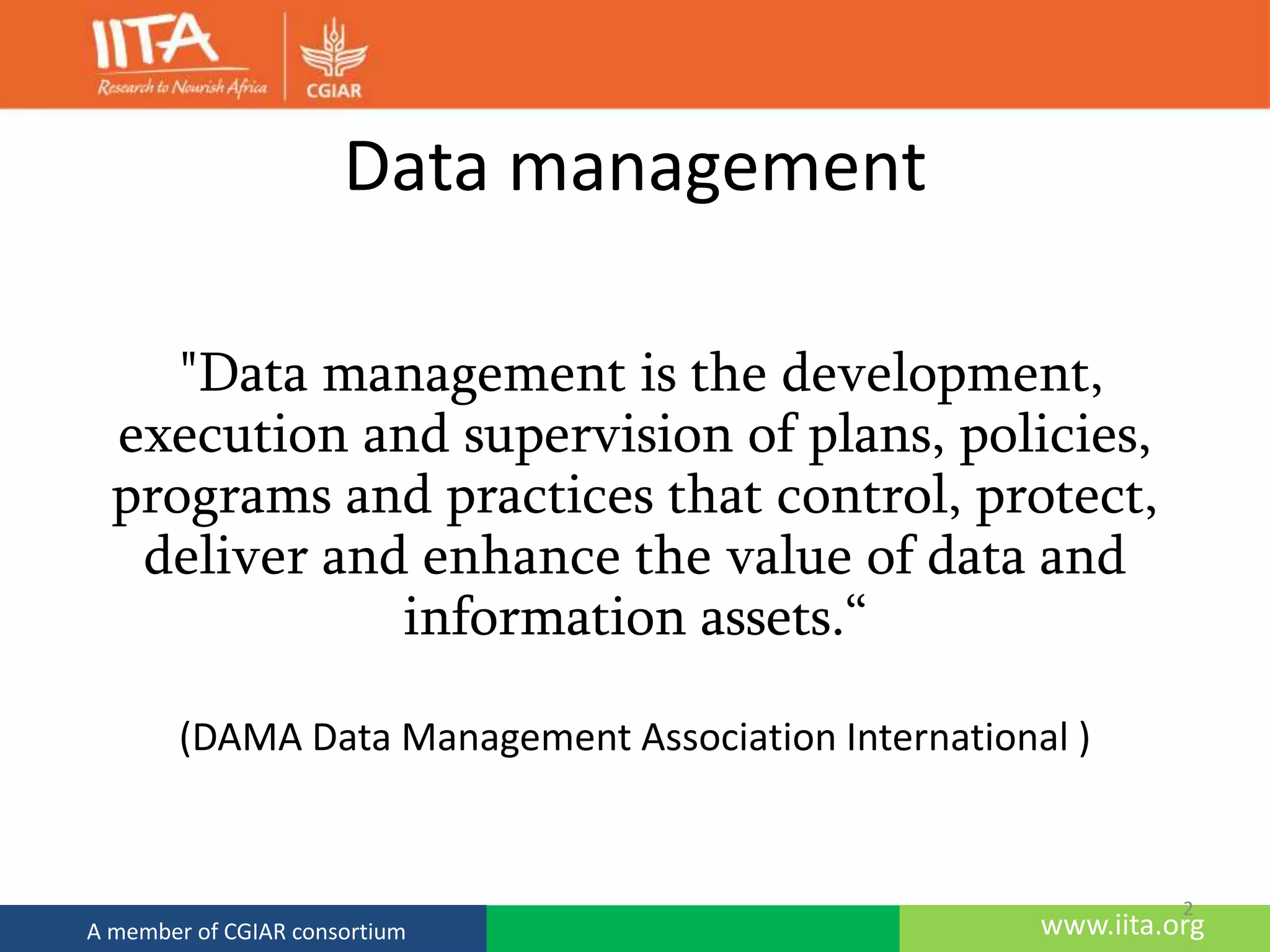 IITA
Research to Nourish Africa

CGIAR

Data management

"Data management is the development, execution and supervision of plans, policies, programs and practices that control, protect, deliver and enhance the value of data and information assets.“

(DAMA Data Management Association International )

2

A member of CGIAR consortium

www.iita.org